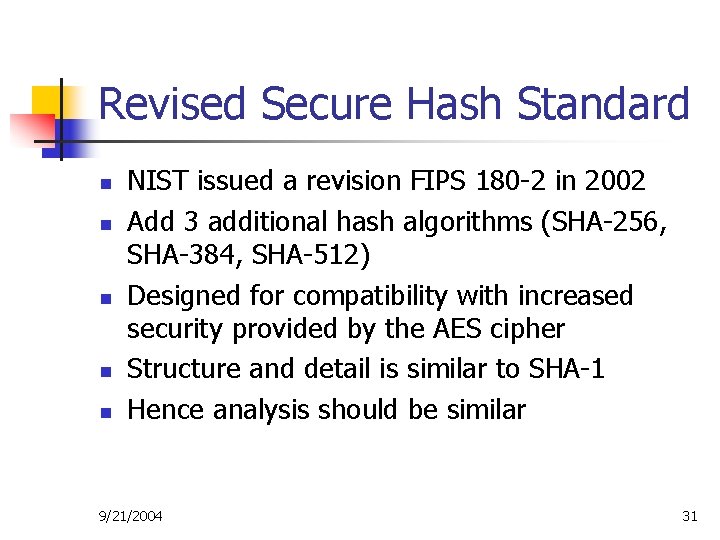 Revised Secure Hash Standard

- NIST issued a revision FIPS 180-2 in 2002
- Add 3 additional hash algorithms (SHA-256, SHA-384, SHA-512)
- Designed for compatibility with increased security provided by the AES cipher
- Structure and detail is similar to SHA-1
- Hence analysis should be similar

9/21/2004

31